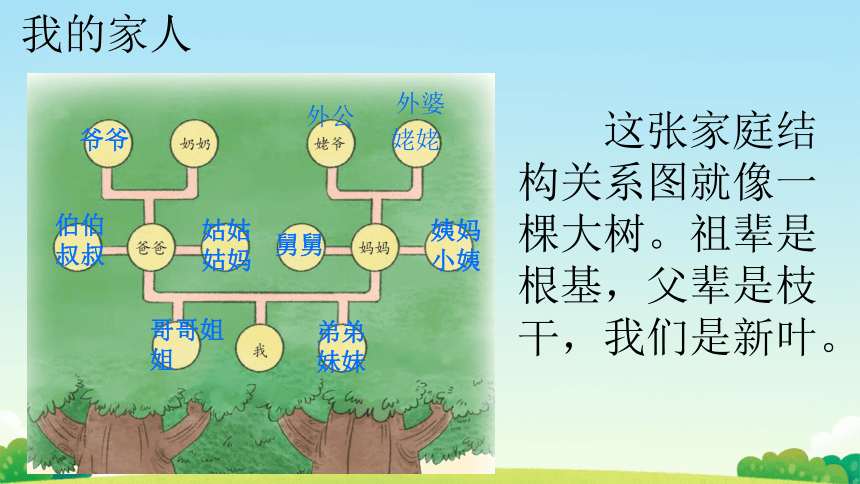 我的家人

爷爷 奶奶 外公 姥爷 外婆 姥姥

伯伯 叔叔 爸爸 姑姑 姑妈 舅舅 妈妈 姨妈 小姨

哥哥姐姐 我 弟弟 妹妹

这张家庭结构关系图就像一棵大树。祖辈是根基，父辈是枝干，我们是新叶。